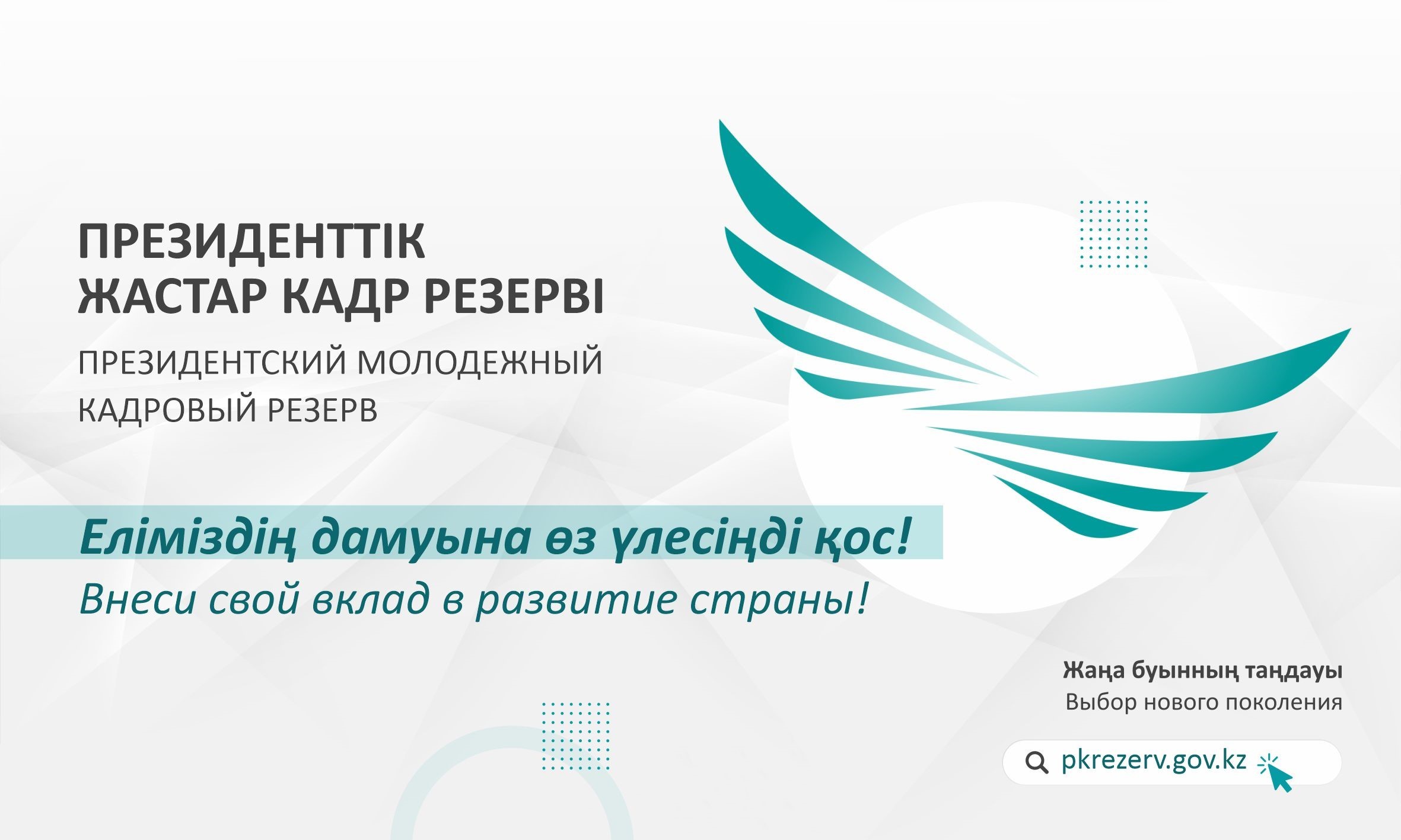 ПРЕЗИДЕНТТІК ЖАСТАР КАДР РЕЗЕРВІ

ПРЕЗИДЕНТСКИЙ МОЛОДЕЖНЫЙ КАДРОВЫЙ РЕЗЕРВ

Еліміздің дамуына өз үлесіңді қос!

Внеси свой вклад в развитие страны!

Жаңа буынның таңдауы
Выбор нового поколения

pkrezerv.gov.kz